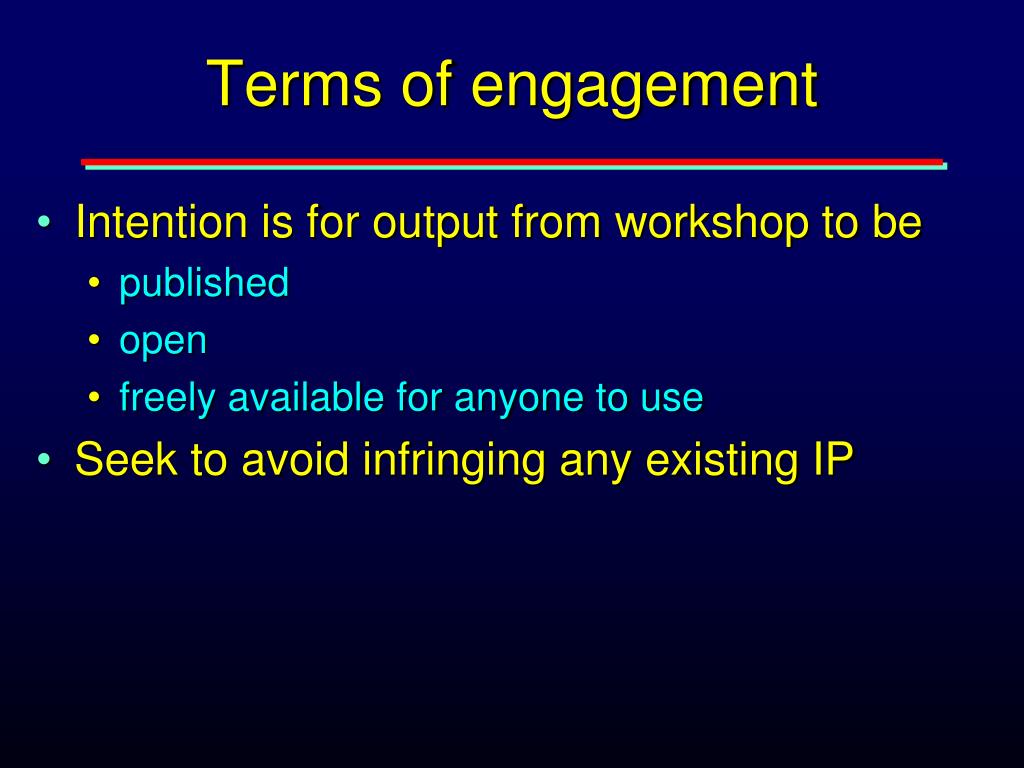 Terms of engagement

• Intention is for output from workshop to be
  • published
  • open
  • freely available for anyone to use
• Seek to avoid infringing any existing IP